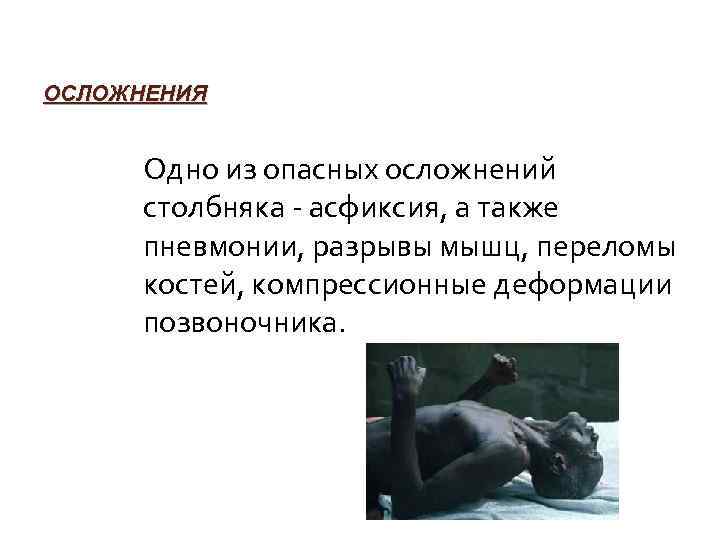 ОСЛОЖНЕНИЯ

Одно из опасных осложнений столбняка - асфиксия, а также пневмонии, разрывы мышц, переломы костей, компрессионные деформации позвоночника.